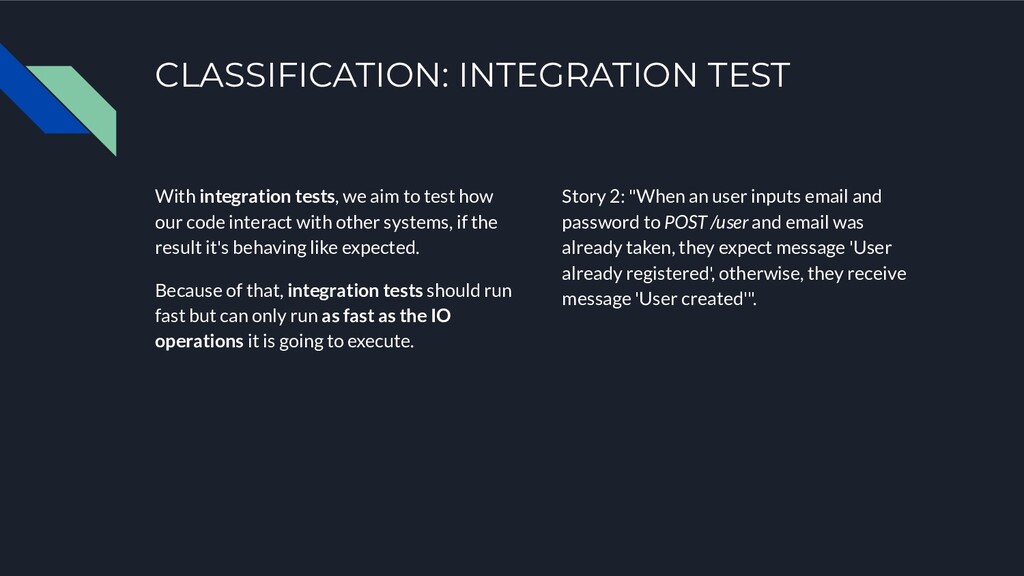 CLASSIFICATION: INTEGRATION TEST

With integration tests, we aim to test how our code interact with other systems, if the result it's behaving like expected.

Because of that, integration tests should run fast but can only run as fast as the IO operations it is going to execute.

Story 2: "When an user inputs email and password to POST /user and email was already taken, they expect message 'User already registered', otherwise, they receive message 'User created'".